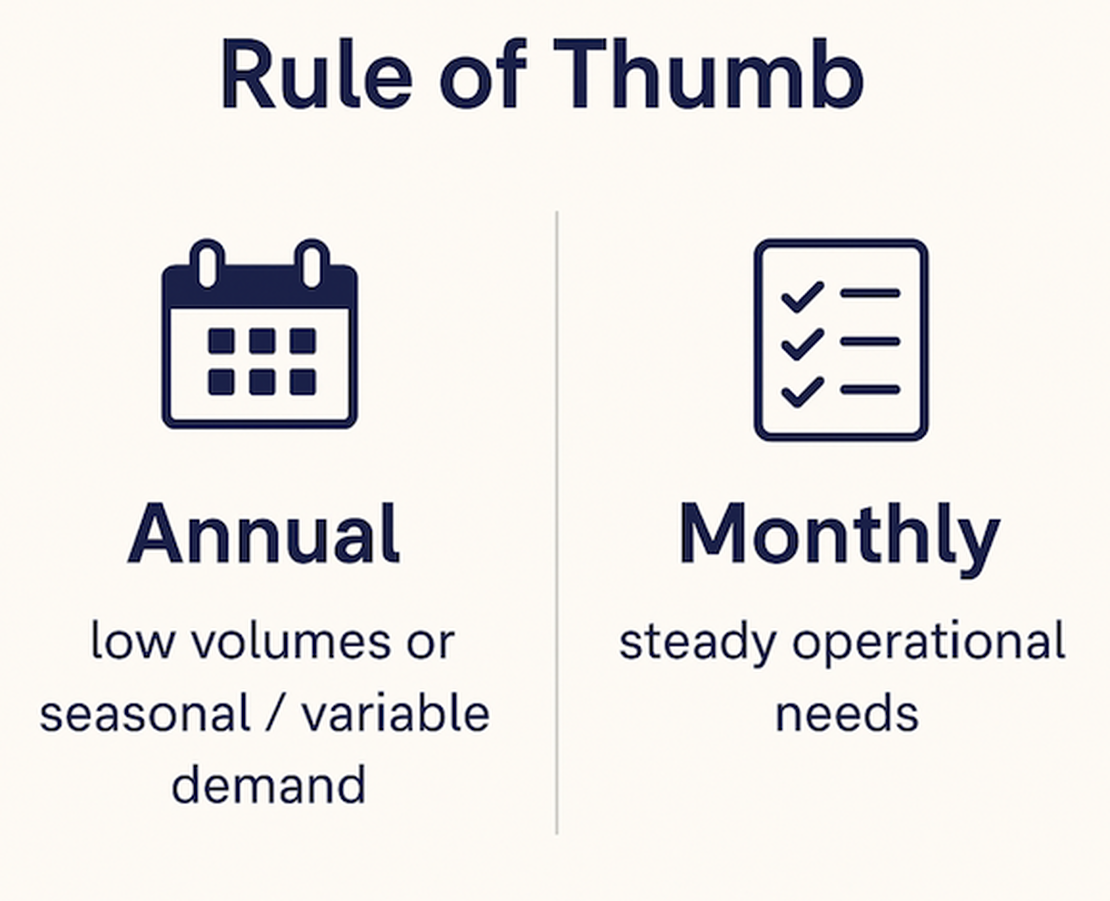 Rule of Thumb

Annual

low volumes or seasonal / variable demand

Monthly

steady operational needs